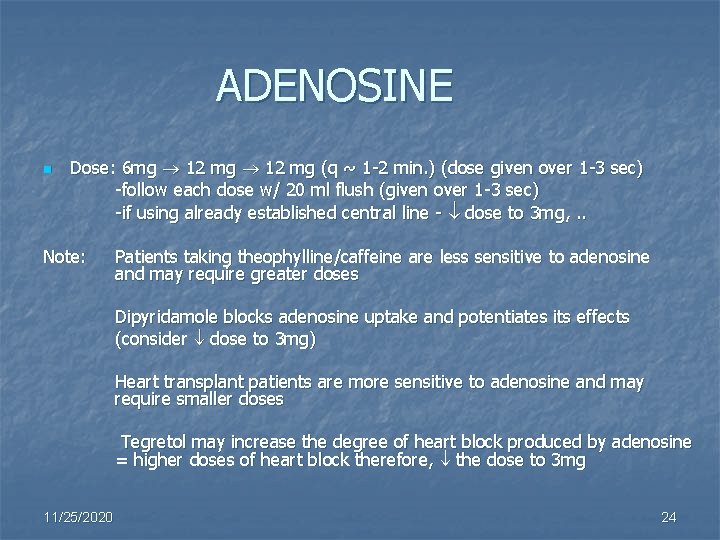 ADENOSINE

Dose: 6mg $\rightarrow$ 12 mg $\rightarrow$ 12 mg (q ~ 1-2 min.) (dose given over 1-3 sec)
-follow each dose w/ 20 ml flush (given over 1-3 sec)
-if using already established central line - $\downarrow$ dose to 3mg, ..

Note: Patients taking theophylline/caffeine are less sensitive to adenosine and may require greater doses

Dipyridamole blocks adenosine uptake and potentiates its effects (consider $\downarrow$ dose to 3mg)

Heart transplant patients are more sensitive to adenosine and may require smaller doses

Tegretol may increase the degree of heart block produced by adenosine = higher doses of heart block therefore, $\downarrow$ the dose to 3mg

11/25/2020

24